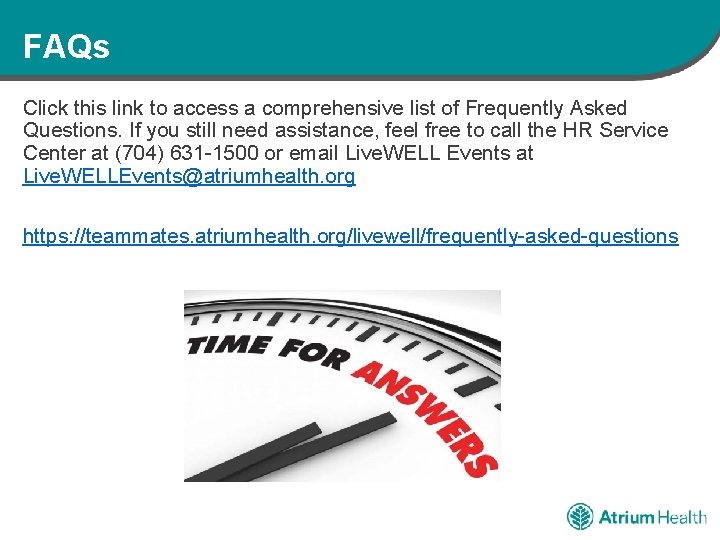 FAQs

Click this link to access a comprehensive list of Frequently Asked Questions. If you still need assistance, feel free to call the HR Service Center at (704) 631-1500 or email LiveWELL Events at LiveWELLEvents@atriumhealth.org

https://teammates.atriumhealth.org/livewell/frequently-asked-questions

TIME FOR ANSWERS

Atrium Health